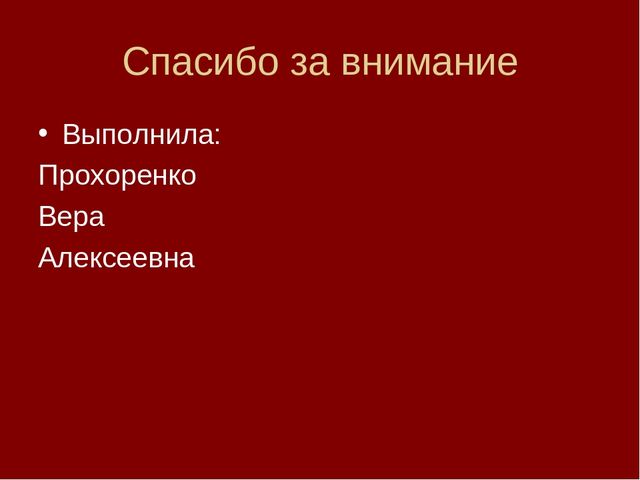 Спасибо за внимание

• Выполнила:

Прохоренко

Вера

Алексеевна